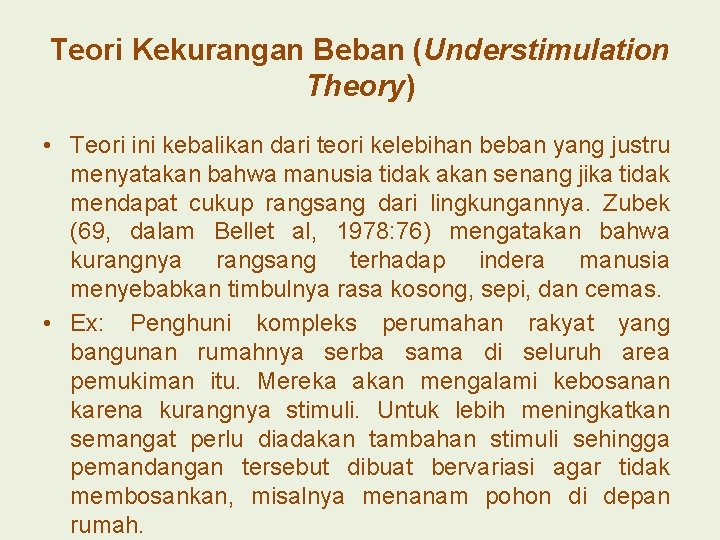 Teori Kekurangan Beban (Understimulation Theory)

• Teori ini kebalikan dari teori kelebihan beban yang justru menyatakan bahwa manusia tidak akan senang jika tidak mendapat cukup rangsang dari lingkungannya. Zubek (69, dalam Bellet al, 1978:76) mengatakan bahwa kurangnya rangsang terhadap indera manusia menyebabkan timbulnya rasa kosong, sepi, dan cemas.

• Ex: Penghuni kompleks perumahan rakyat yang bangunan rumahnya serba sama di seluruh area pemukiman itu. Mereka akan mengalami kebosanan karena kurangnya stimuli. Untuk lebih meningkatkan semangat perlu diadakan tambahan stimuli sehingga pemandangan tersebut dibuat bervariasi agar tidak membosankan, misalnya menanam pohon di depan rumah.